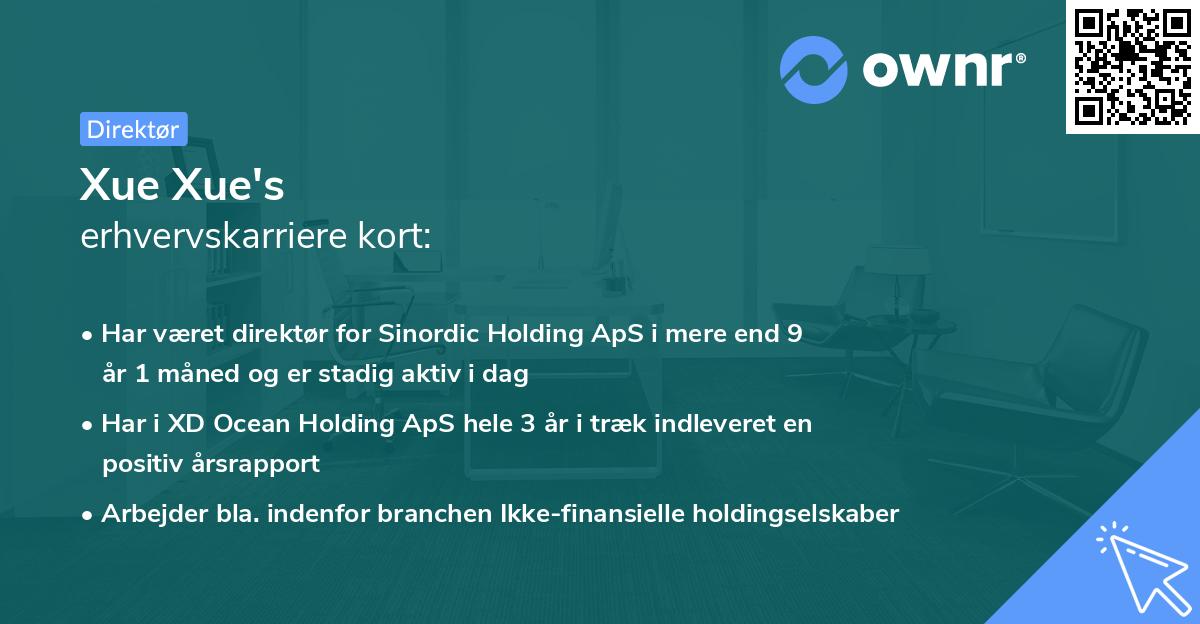 ownr®

Direktør

Xue Xue's
erhvervskarriere kort:

• Har været direktør for Sinordic Holding ApS i mere end 9 år 1 måned og er stadig aktiv i dag

• Har i XD Ocean Holding ApS hele 3 år i træk indleveret en positiv årsrapport

• Arbejder bla. indenfor branchen Ikke-finansielle holdingselskaber